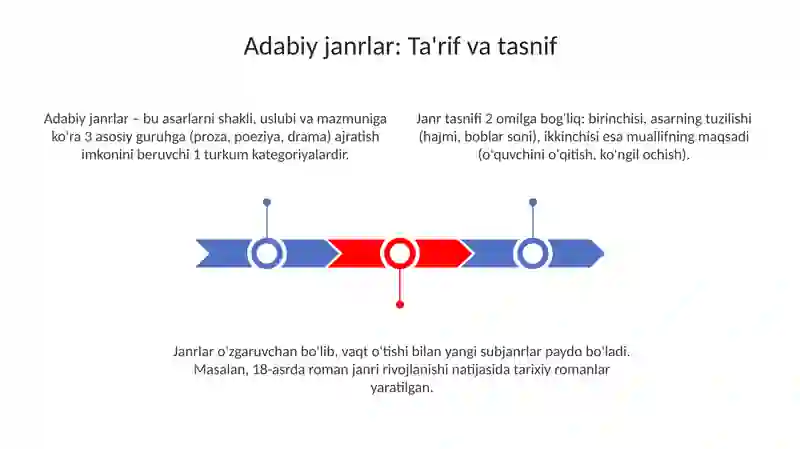 Adabiy janrlar: Ta'rif va tasnif

Adabiy janrlar – bu asarlarni shakli, uslubi va mazmuniga ko'ra 3 asosiy guruhga (proza, poeziya, drama) ajratish imkonini beruvchi 1 turkum kategoriyalardir.

Janr tasnifi 2 omilga bog'liq: birinchisi, asarning tuzilishi (hajmi, boblar soni), ikkinchisi esa muallifning maqsadi (o'quvchini o'qitish, ko'ngil ochish).

Janrlar o'zgaruvchan bo'lib, vaqt o'tishi bilan yangi subjanrlar paydo bo'ladi. Masalan, 18-asrda roman janri rivojlanishi natijasida tarixiy romanlar yaratilgan.